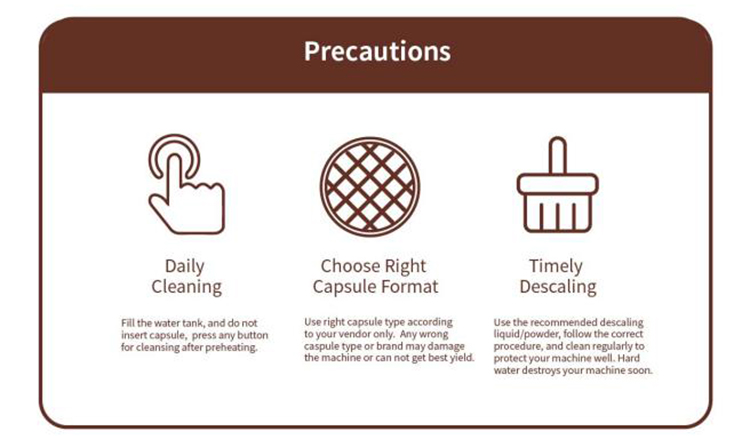 Precautions

Daily Cleaning

Fill the water tank, and do not insert capsule, press any button for cleansing after preheating.

Choose Right Capsule Format

Use right capsule type according to your vendor only. Any wrong caspule type or brand may damage the machine or can not get best yield.

Timely Descaling

Use the recommended descaling liquid/powder, follow the correct procedure, and clean regularly to protect your machine well. Hard water destroys your machine soon.